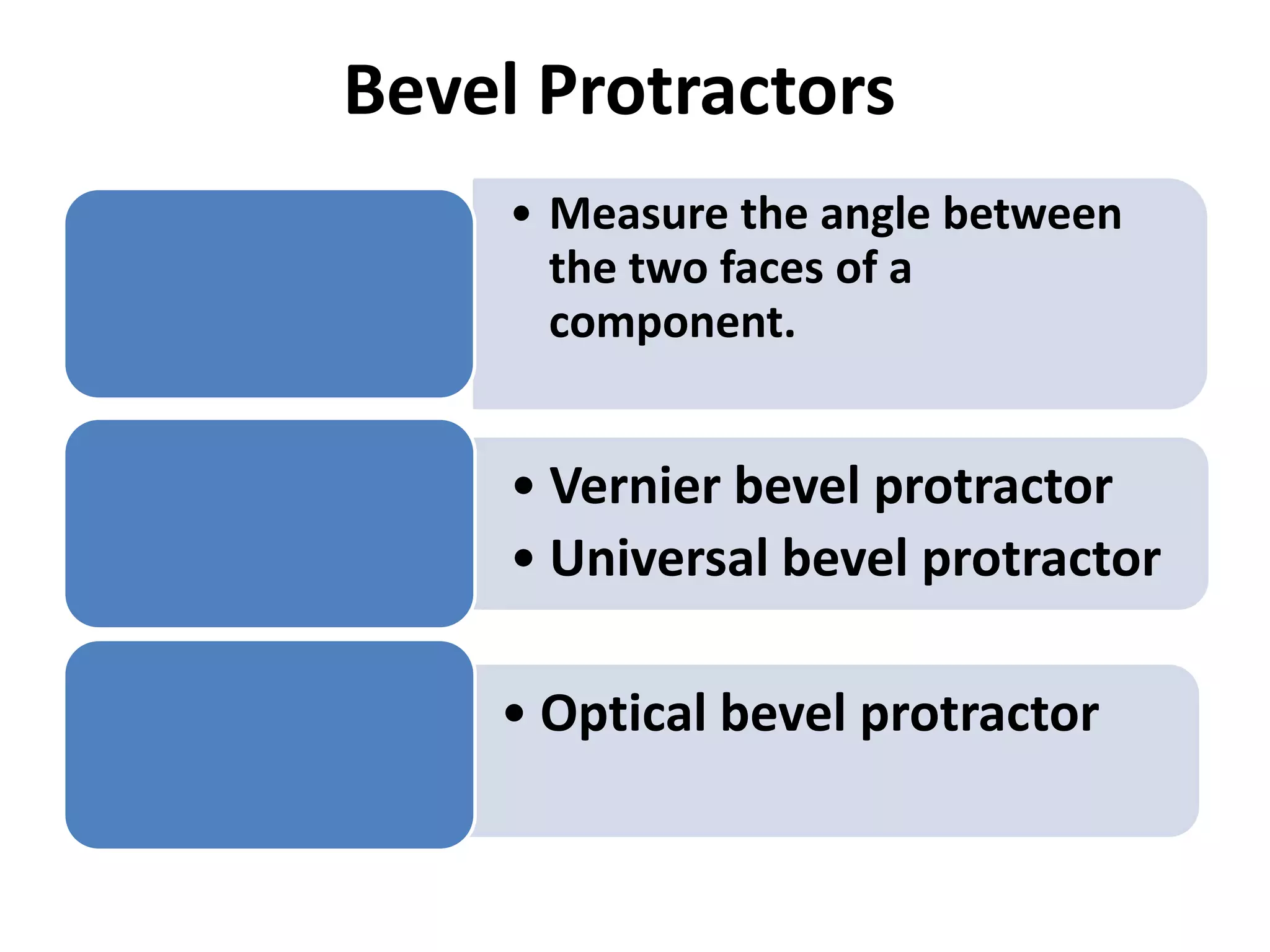 Bevel Protractors

• Measure the angle between the two faces of a component.

• Vernier bevel protractor
• Universal bevel protractor

• Optical bevel protractor